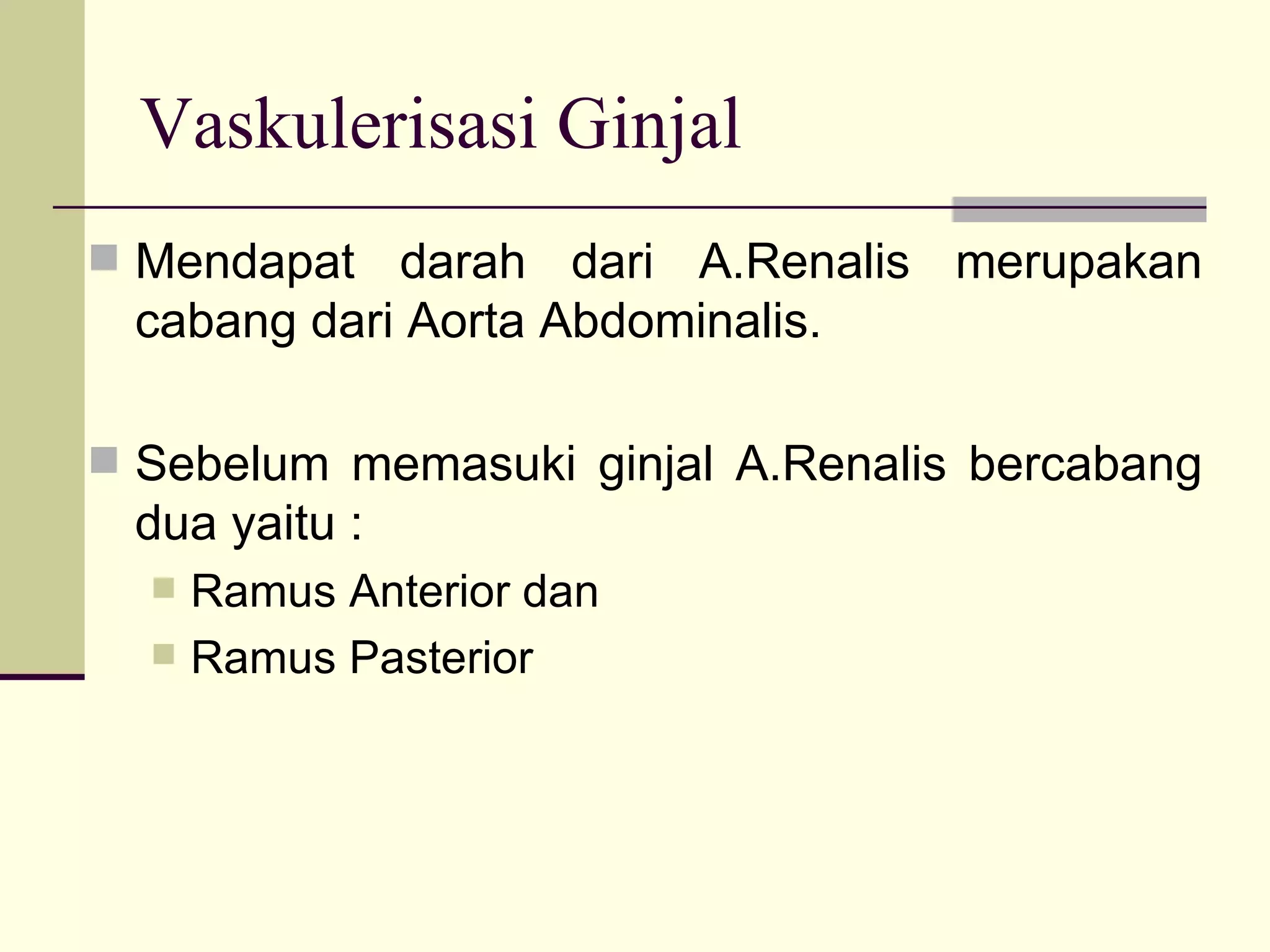 Vaskulerisasi Ginjal

Mendapat darah dari A.Renalis merupakan cabang dari Aorta Abdominalis.

Sebelum memasuki ginjal A.Renalis bercabang dua yaitu :

Ramus Anterior dan

Ramus Pasterior